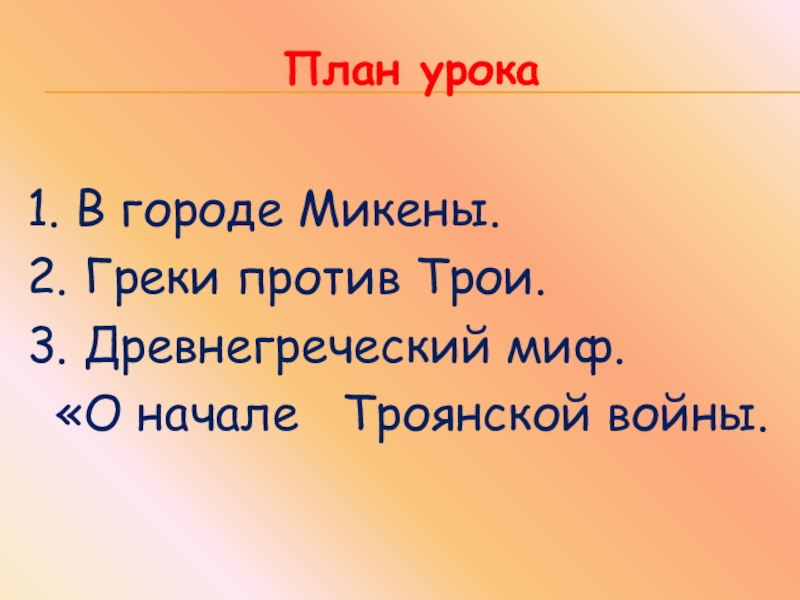 План урока

1. В городе Микены.
2. Греки против Трои.
3. Древнегреческий миф.
«О начале  Троянской войны.